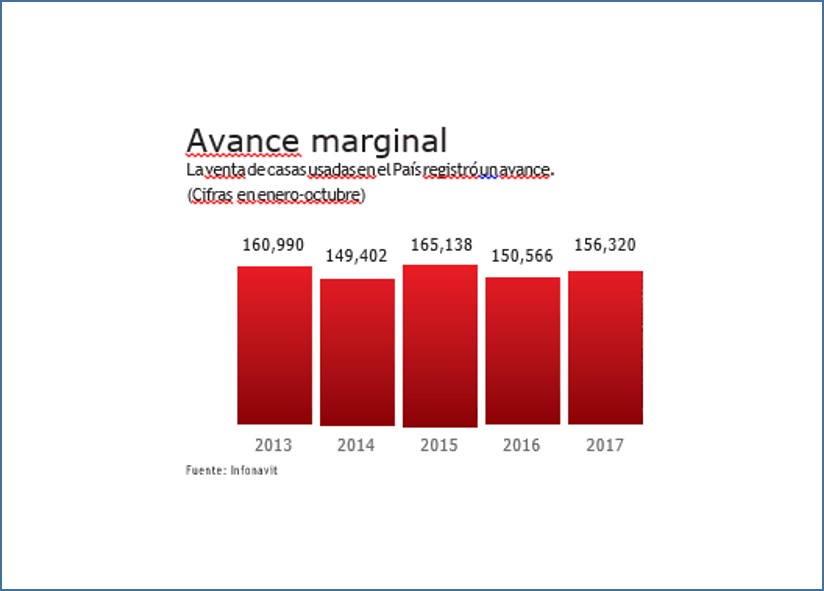 Avance marginal
La venta de casas usadas en el País registró un avance.
(Cifras en enero-octubre)

160,990
149,402
165,138
150,566
156,320

2013
2014
2015
2016
2017

Fuente: Infonavit